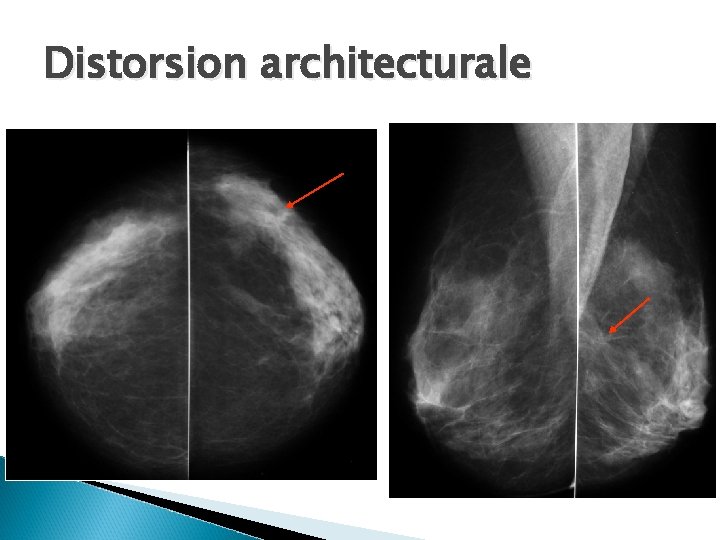 Distorsion architecturale